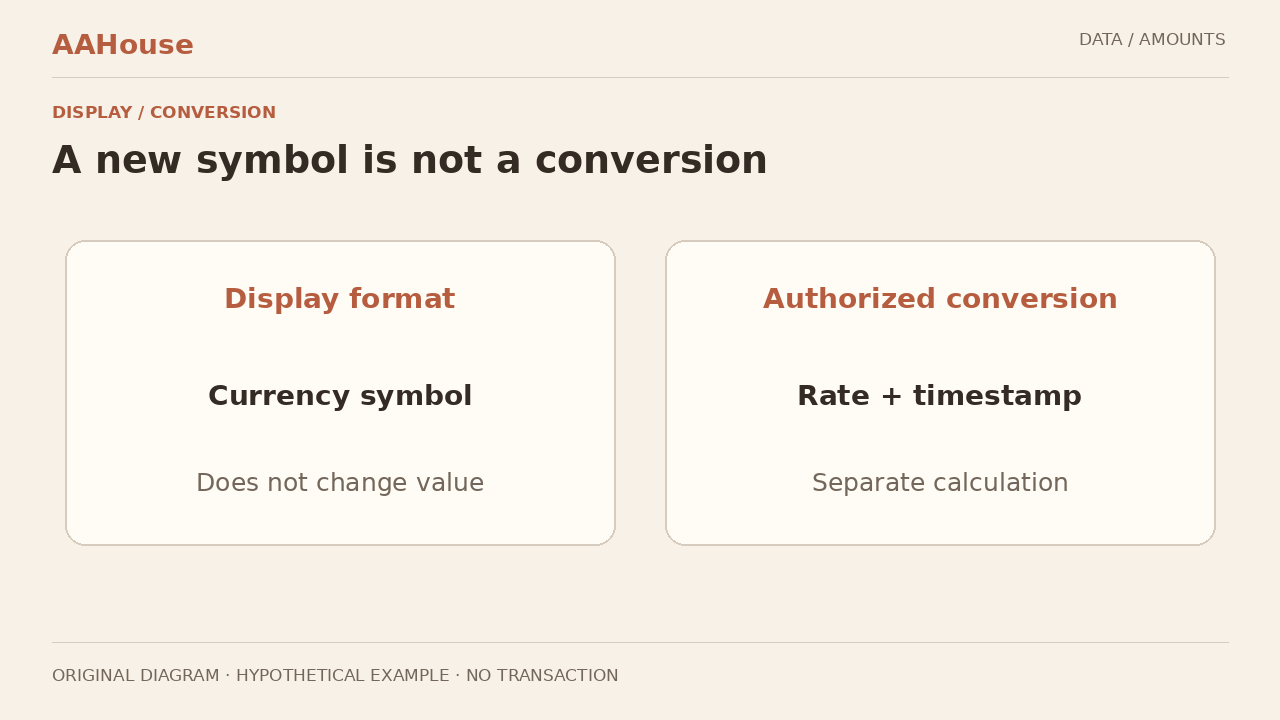 AAHouse

DATA / AMOUNTS

DISPLAY / CONVERSION

A new symbol is not a conversion

Display format

Currency symbol

Does not change value

Authorized conversion

Rate + timestamp

Separate calculation

ORIGINAL DIAGRAM · HYPOTHETICAL EXAMPLE · NO TRANSACTION